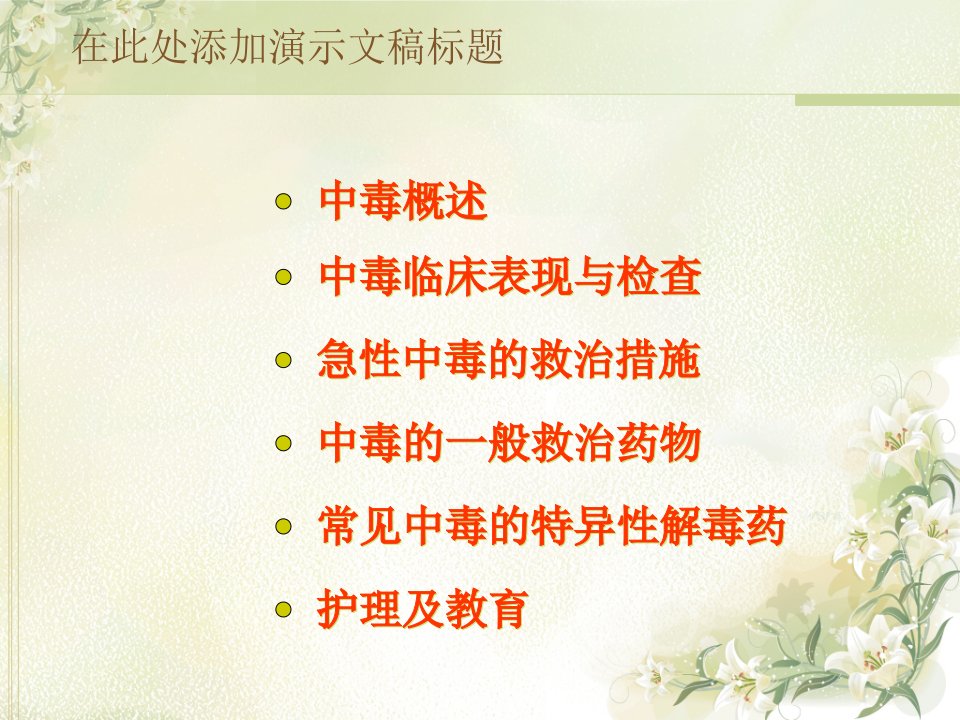 在此处添加演示文稿标题

• 中毒概述
• 中毒临床表现与检查
• 急性中毒的救治措施
• 中毒的一般救治药物
• 常见中毒的特异性解毒药
• 护理及教育